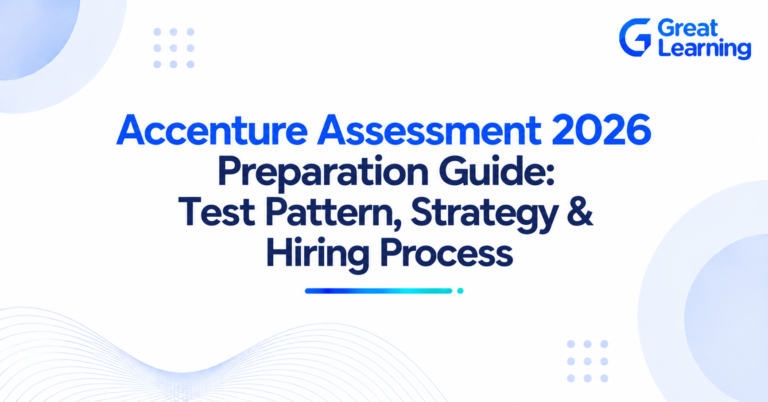 Great Learning

Accenture Assessment 2026 Preparation Guide: Test Pattern, Strategy & Hiring Process